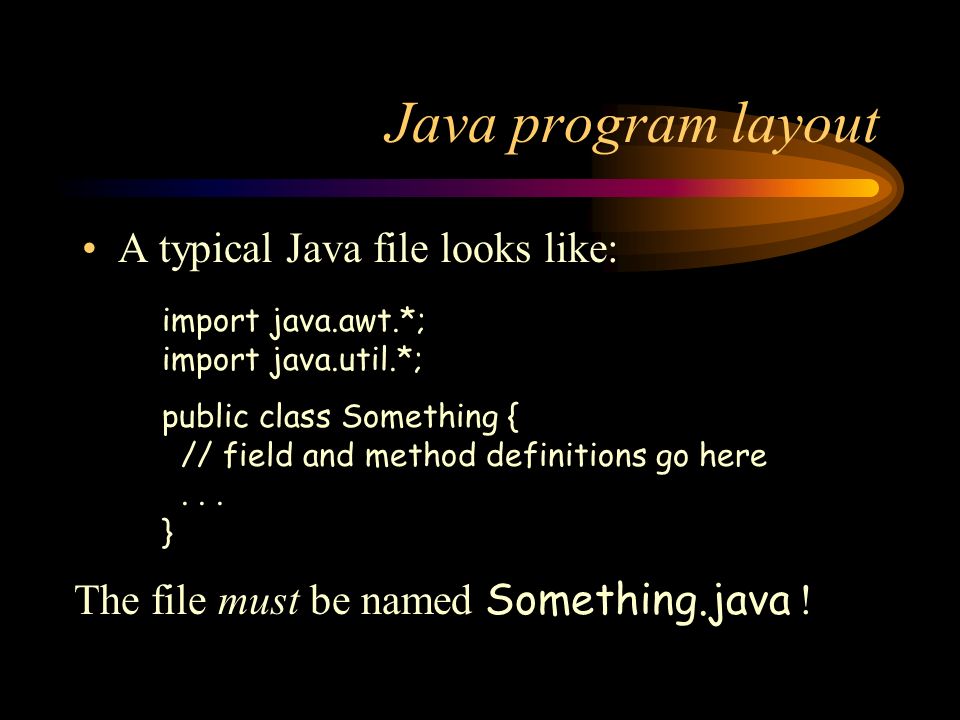 Java program layout

• A typical Java file looks like:

import java.awt.*;
import java.util.*;

public class Something {
  // field and method definitions go here
  . . .
}

The file must be named Something.java !